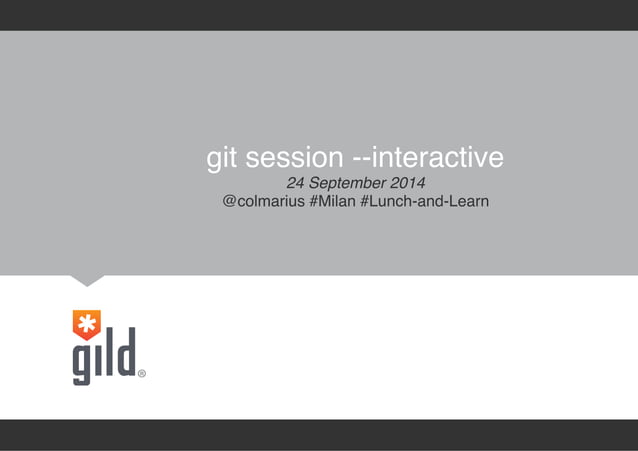 git session --interactive

24 September 2014

@colmarius #Milan #Lunch-and-Learn

gild®